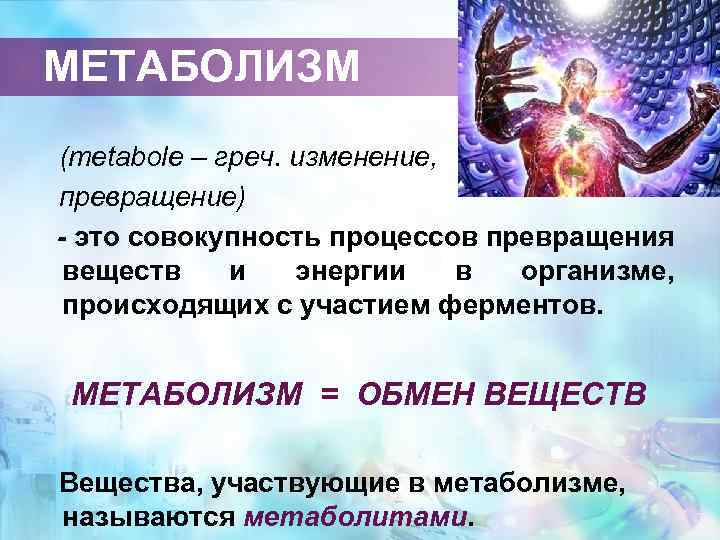 МЕТАБОЛИЗМ

(metabole – греч. изменение, превращение)

- это совокупность процессов превращения веществ и энергии в организме, происходящих с участием ферментов.

МЕТАБОЛИЗМ = ОБМЕН ВЕЩЕСТВ

Вещества, участвующие в метаболизме, называются метаболитами.